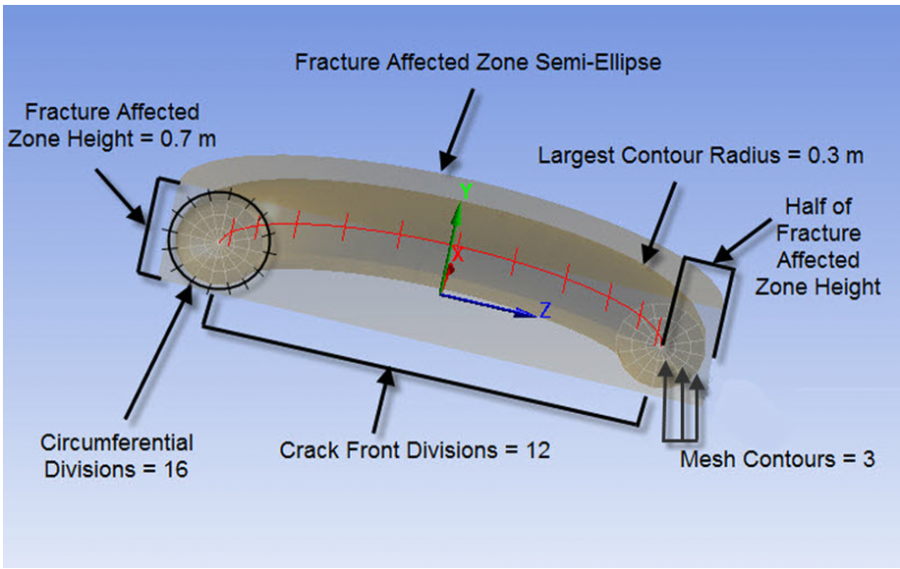 Fracture Affected Zone Semi-Ellipse

Fracture Affected Zone Height = 0.7 m

Largest Contour Radius = 0.3 m

Half of Fracture Affected Zone Height

Y

X

Z

Circumferential Divisions = 16

Crack Front Divisions = 12

Mesh Contours = 3